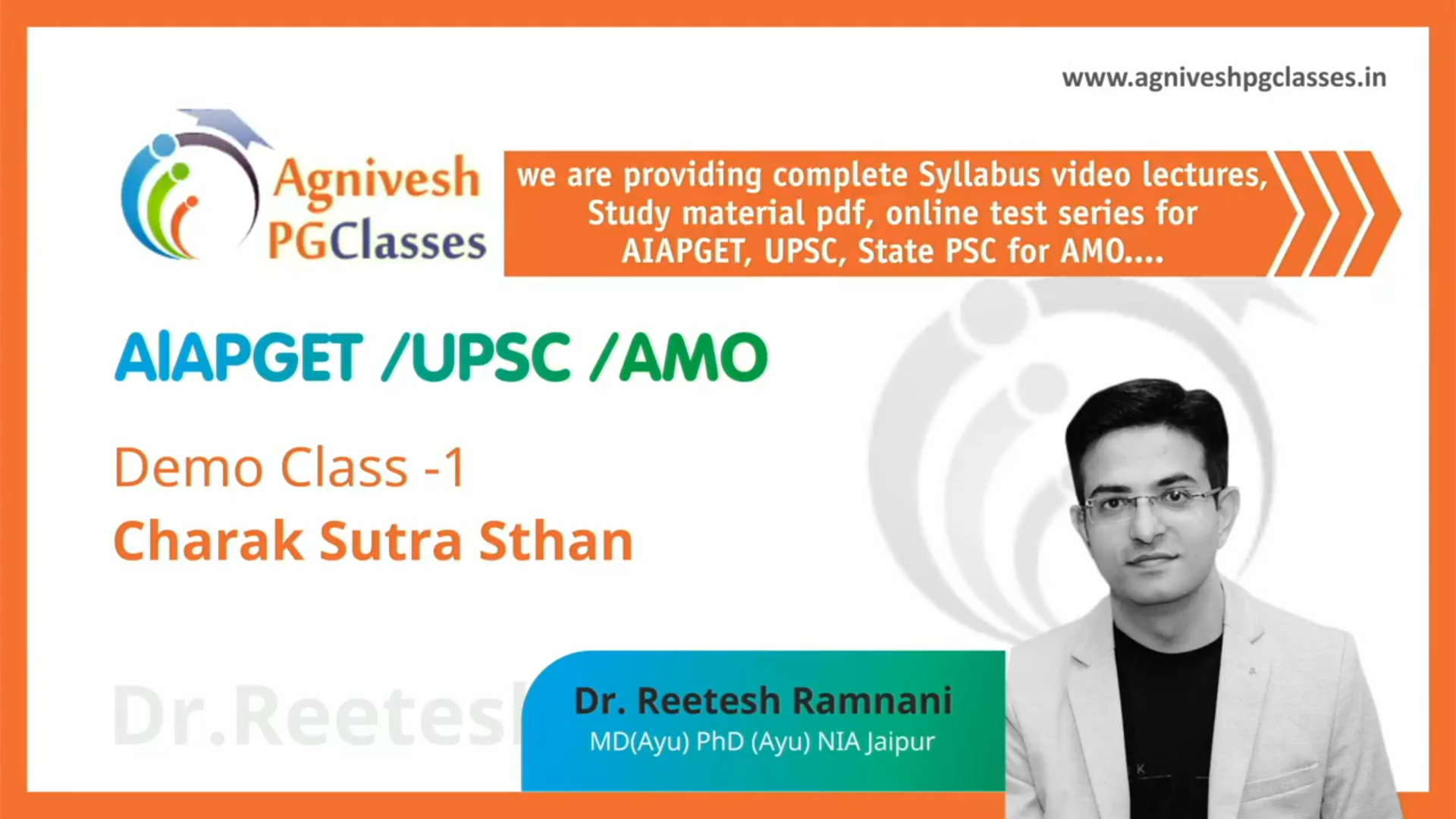 www.agniveshpgclasses.in

Agnivesh PGClasses

we are providing complete Syllabus video lectures, Study material pdf, online test series for AIAPGET, UPSC, State PSC for AMO....

AIAPGET /UPSC /AMO

Demo Class -1
Charak Sutra Sthan

Dr.Reetesh

Dr. Reetesh Ramnani
MD(Ayu) PhD (Ayu) NIA Jaipur